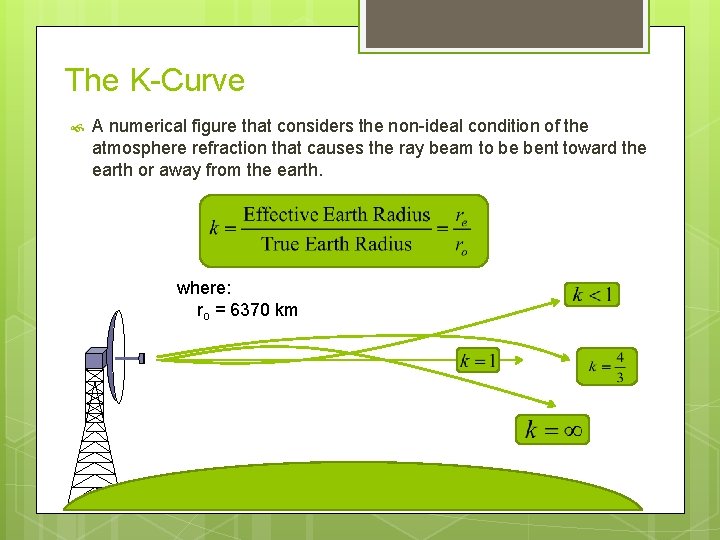 The K-Curve

A numerical figure that considers the non-ideal condition of the atmosphere refraction that causes the ray beam to be bent toward the earth or away from the earth.

$k = \frac{\text{Effective Earth Radius}}{\text{True Earth Radius}} = \frac{r_e}{r_o}$

where:
$r_o$ = 6370 km

$k < 1$

$k = 1$

$k = \frac{4}{3}$

$k = \infty$